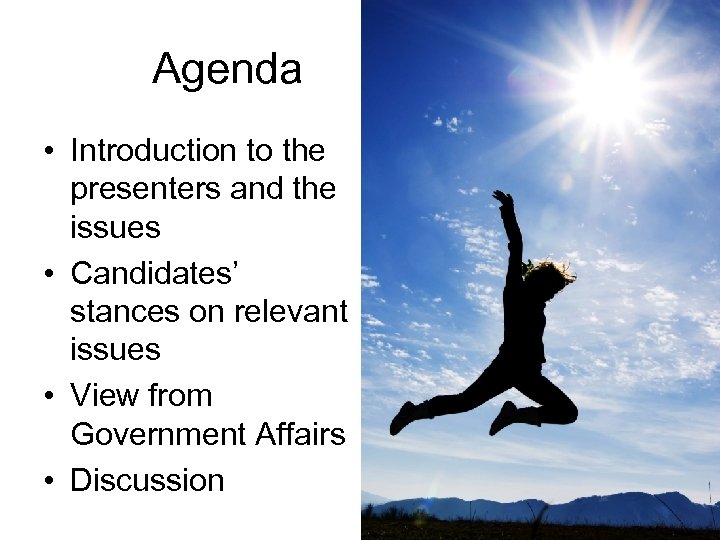 Agenda

• Introduction to the presenters and the issues
• Candidates' stances on relevant issues
• View from Government Affairs
• Discussion